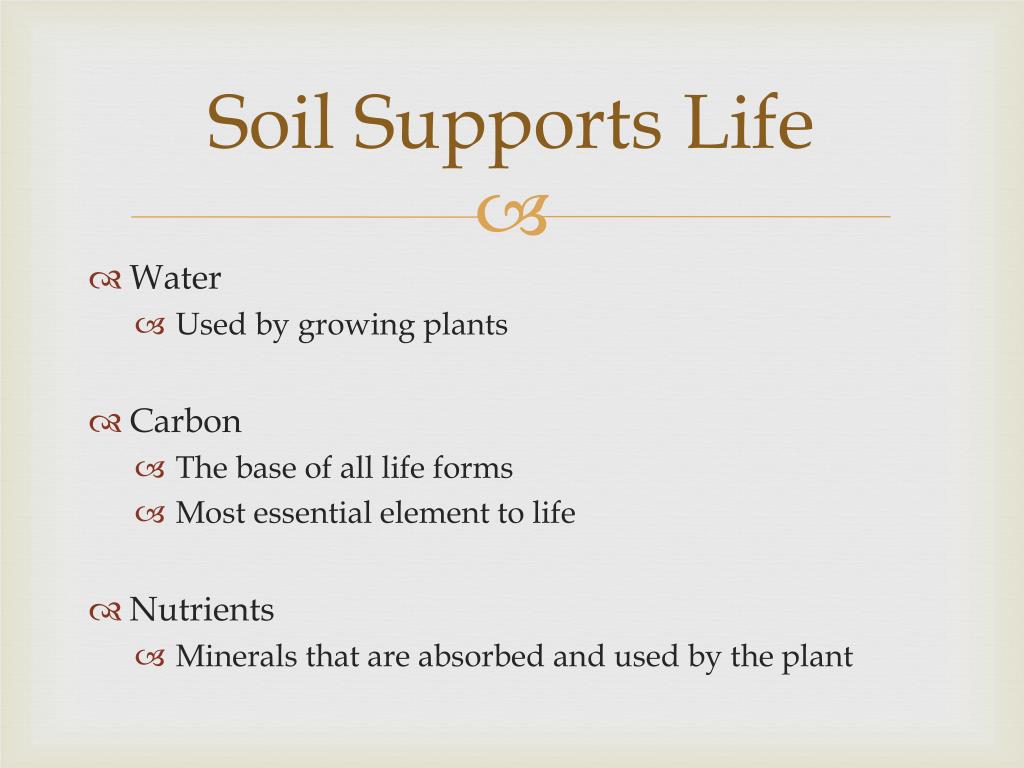 Soil Supports Life

Water
Used by growing plants

Carbon
The base of all life forms
Most essential element to life

Nutrients
Minerals that are absorbed and used by the plant